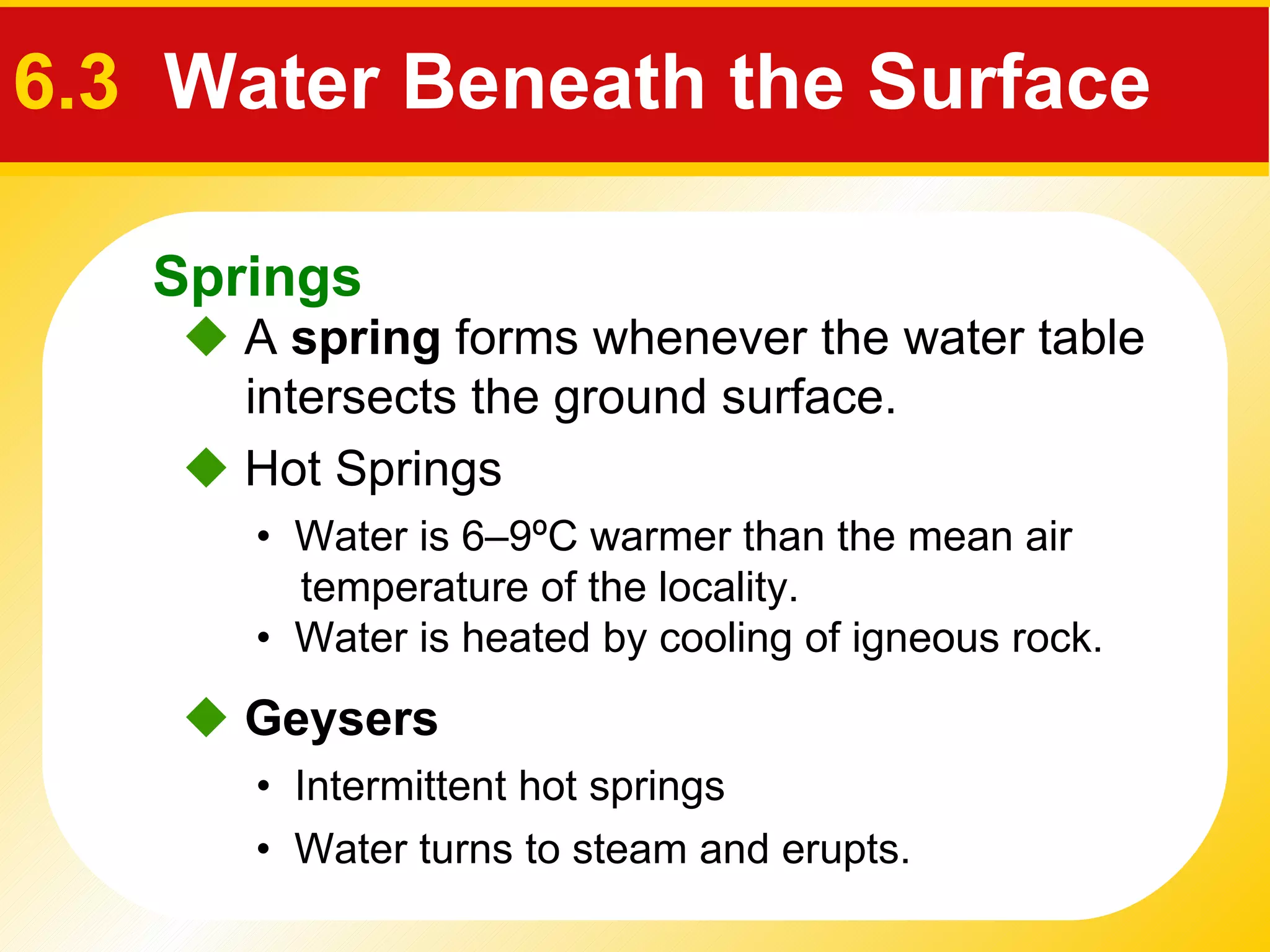 6.3 Water Beneath the Surface

Springs

◆ A spring forms whenever the water table intersects the ground surface.

◆ Hot Springs

• Water is 6–9ºC warmer than the mean air temperature of the locality.
• Water is heated by cooling of igneous rock.

◆ Geysers

• Intermittent hot springs
• Water turns to steam and erupts.